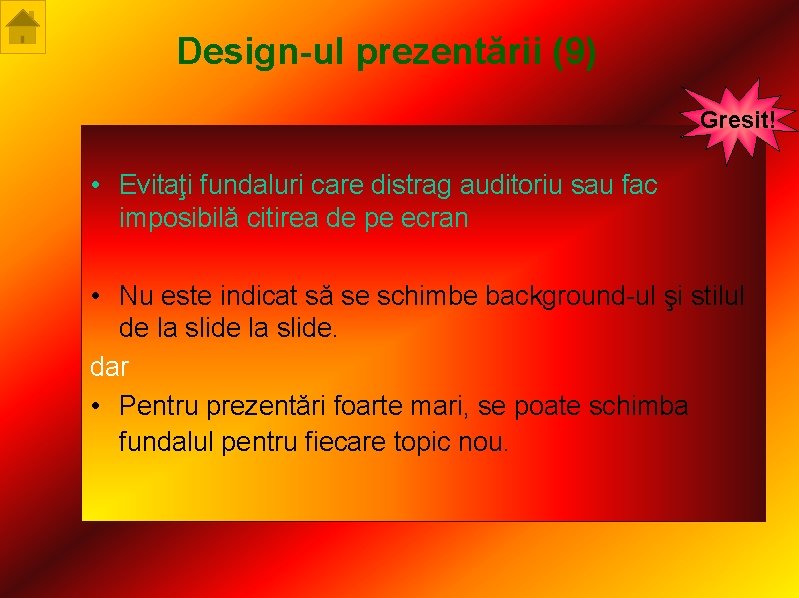 Design-ul prezentării (9)

Gresit!

• Evitaţi fundaluri care distrag auditoriu sau fac imposibilă citirea de pe ecran

• Nu este indicat să se schimbe background-ul şi stilul de la slide la slide.

dar

• Pentru prezentări foarte mari, se poate schimba fundalul pentru fiecare topic nou.